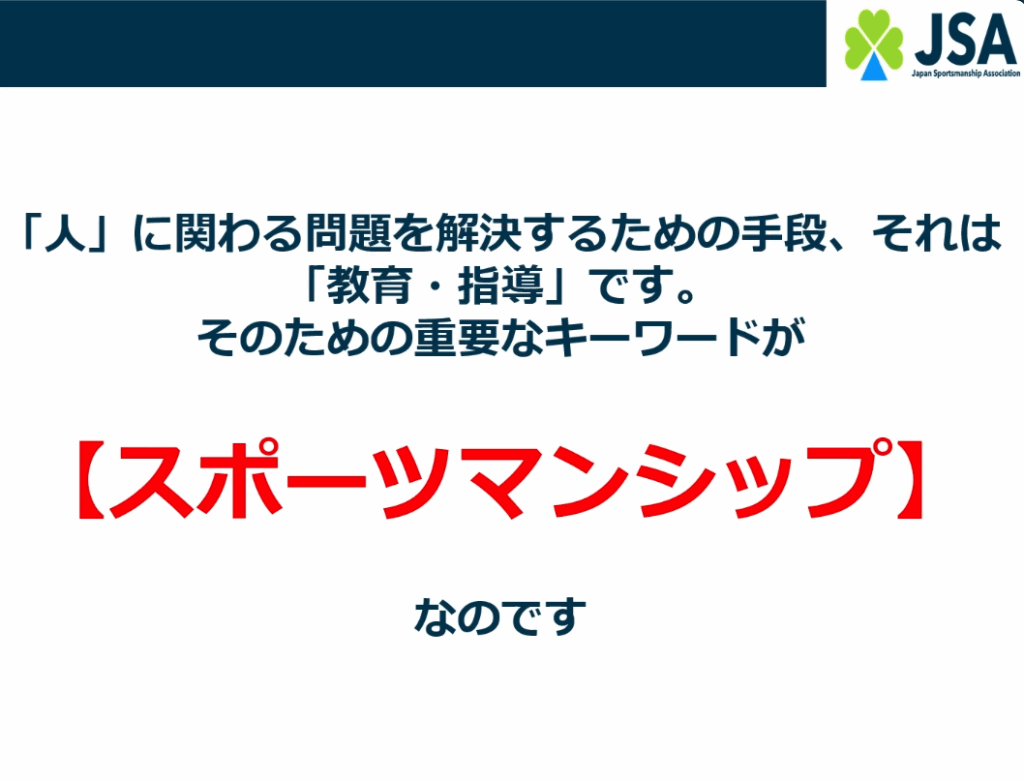 JSA
Japan Sportsmanship Association

「人」に関わる問題を解決するための手段、それは「教育・指導」です。
そのための重要なキーワードが

【スポーツマンシップ】

なのです